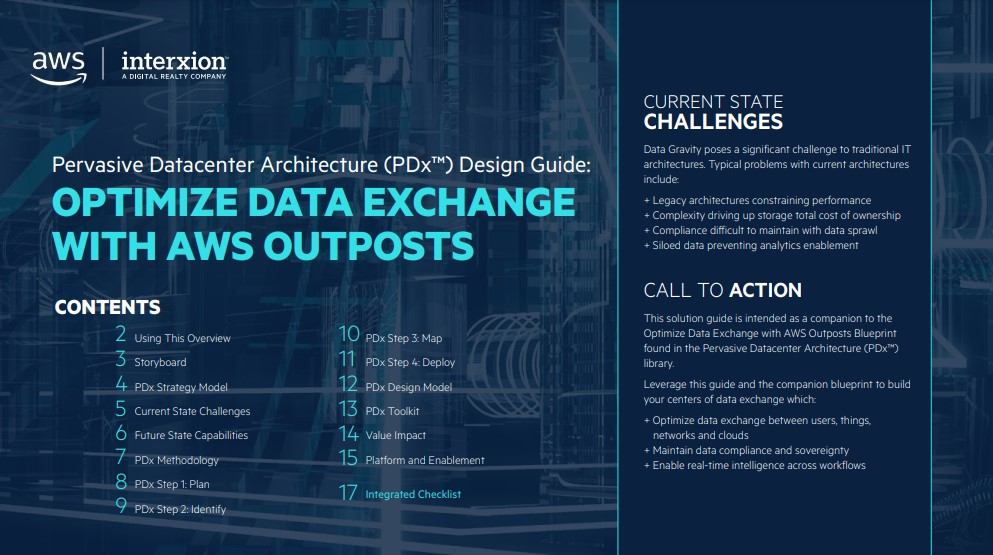 aws | interxion
A DIGITAL REALTY COMPANY

Pervasive Datacenter Architecture (PDx™) Design Guide:
OPTIMIZE DATA EXCHANGE WITH AWS OUTPOSTS

CONTENTS
2 Using This Overview
3 Storyboard
4 PDx Strategy Model
5 Current State Challenges
6 Future State Capabilities
7 PDx Methodology
8 PDx Step 1: Plan
9 PDx Step 2: Identify
10 PDx Step 3: Map
11 PDx Step 4: Deploy
12 PDx Design Model
13 PDx Toolkit
14 Value Impact
15 Platform and Enablement
17 Integrated Checklist

CURRENT STATE
CHALLENGES

Data Gravity poses a significant challenge to traditional IT architectures. Typical problems with current architectures include:

+ Legacy architectures constraining performance
+ Complexity driving up storage total cost of ownership
+ Compliance difficult to maintain with data sprawl
+ Siloed data preventing analytics enablement

CALL TO ACTION

This solution guide is intended as a companion to the Optimize Data Exchange with AWS Outposts Blueprint found in the Pervasive Datacenter Architecture (PDx™) library.

Leverage this guide and the companion blueprint to build your centers of data exchange which:

+ Optimize data exchange between users, things, networks and clouds
+ Maintain data compliance and sovereignty
+ Enable real-time intelligence across workflows